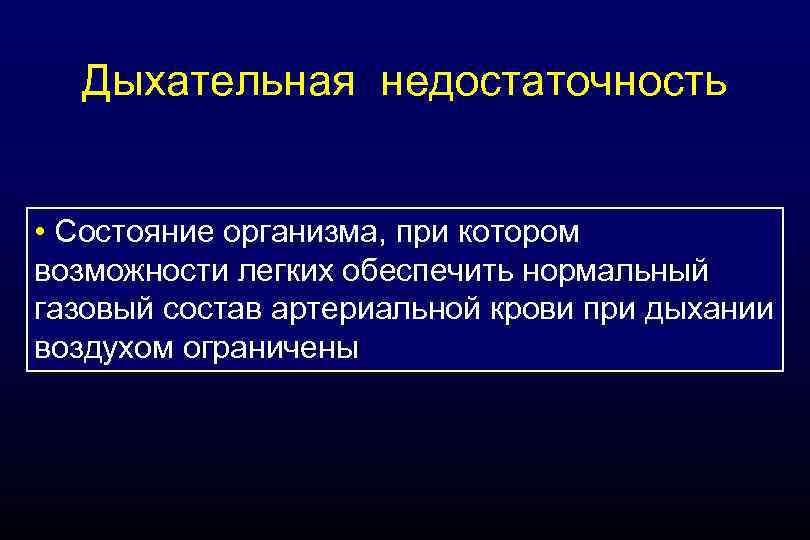 Дыхательная недостаточность

• Состояние организма, при котором возможности легких обеспечить нормальный газовый состав артериальной крови при дыхании воздухом ограничены